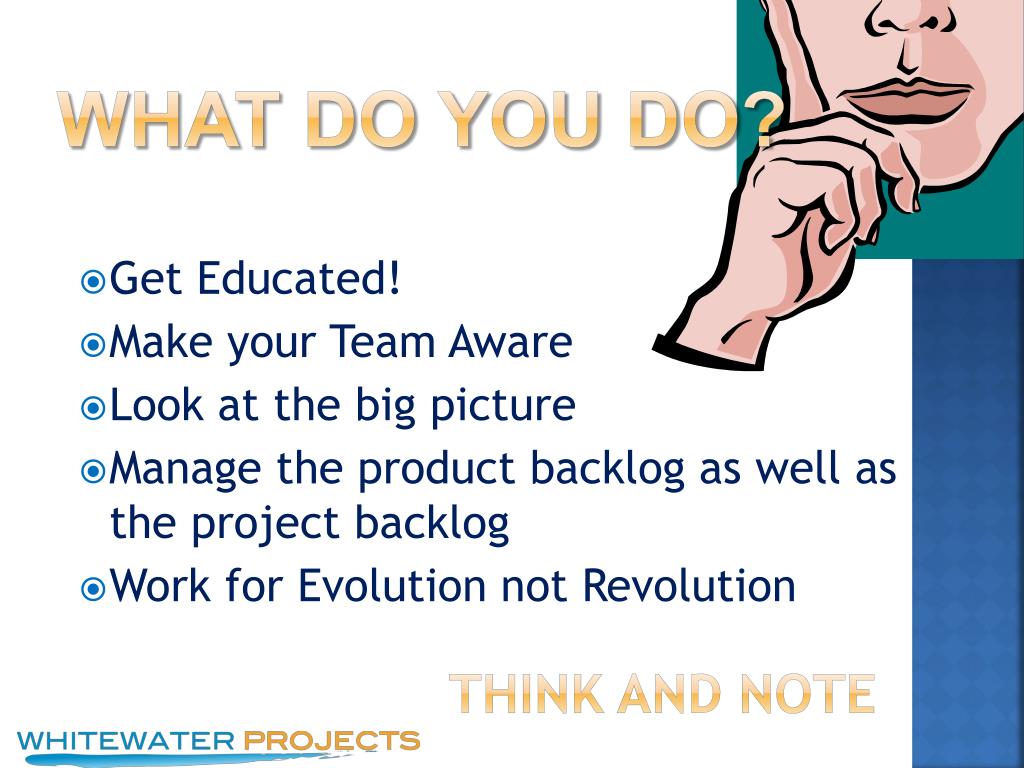 WHAT DO YOU DO?

Get Educated!
Make your Team Aware
Look at the big picture
Manage the product backlog as well as the project backlog
Work for Evolution not Revolution

THINK AND NOTE

WHITEWATER PROJECTS